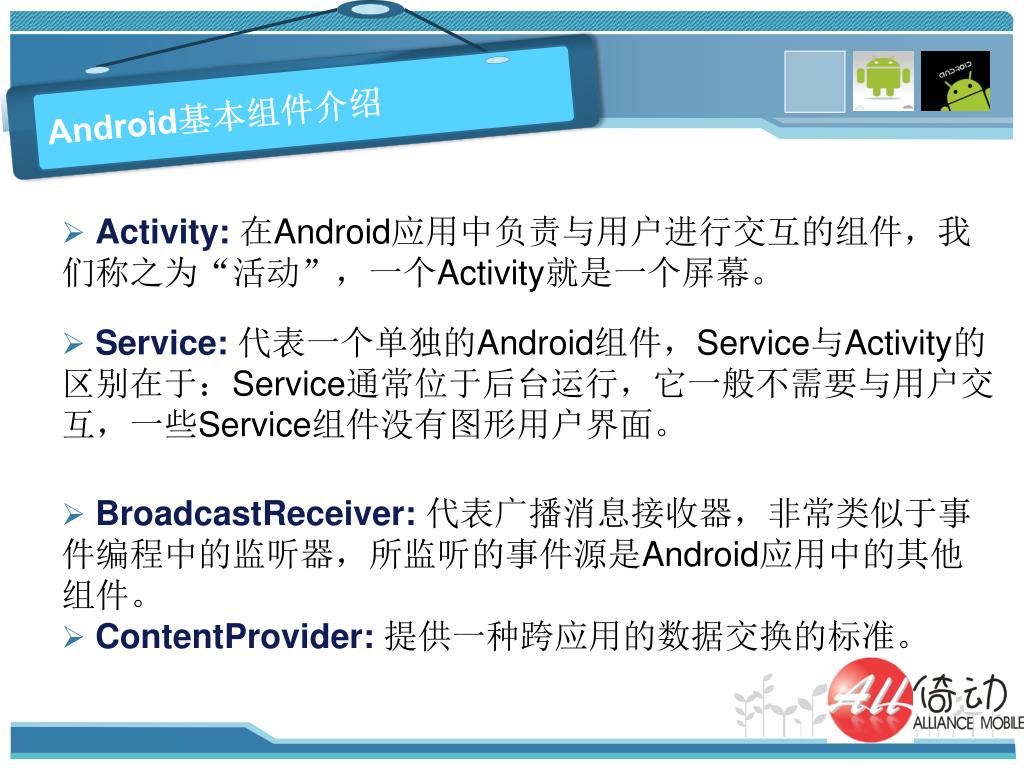 Android基本组件介绍

ANDROID

➢ Activity: 在Android应用中负责与用户进行交互的组件，我们称之为“活动”，一个Activity就是一个屏幕。

➢ Service: 代表一个单独的Android组件，Service与Activity的区别在于：Service通常位于后台运行，它一般不需要与用户交互，一些Service组件没有图形用户界面。

➢ BroadcastReceiver: 代表广播消息接收器，非常类似于事件编程中的监听器，所监听的事件源是Android应用中的其他组件。

➢ ContentProvider: 提供一种跨应用的数据交换的标准。

All 倚动 ALLIANCE MOBILE